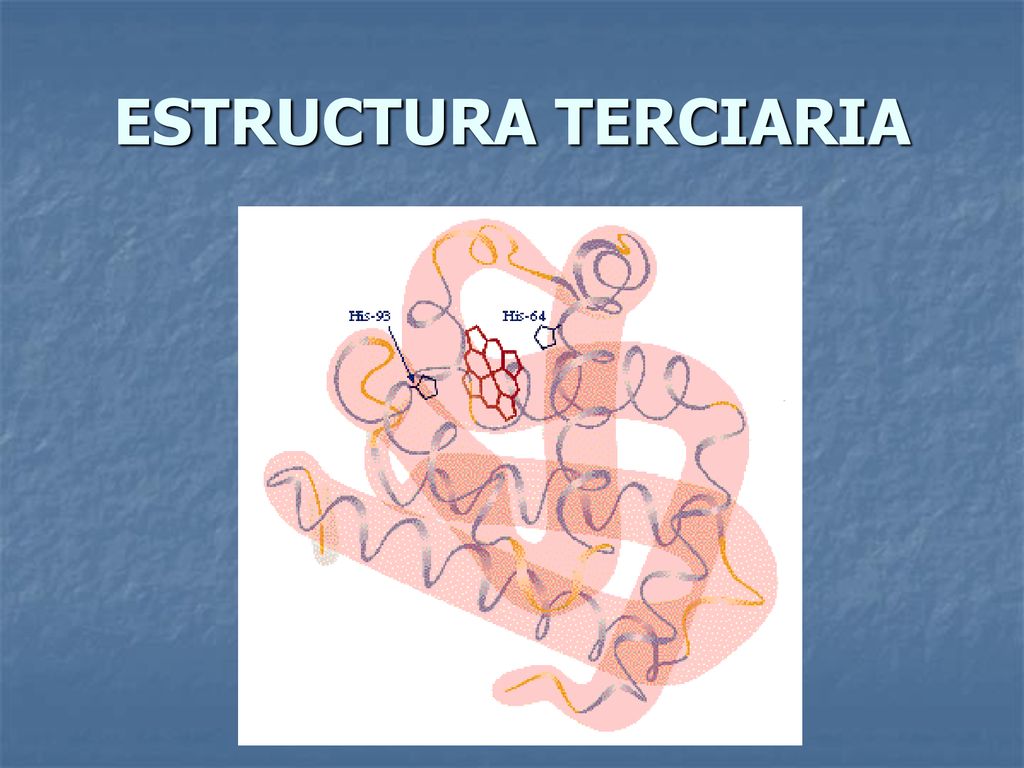 ESTRUCTURA TERCIARIA

His-93

His-64